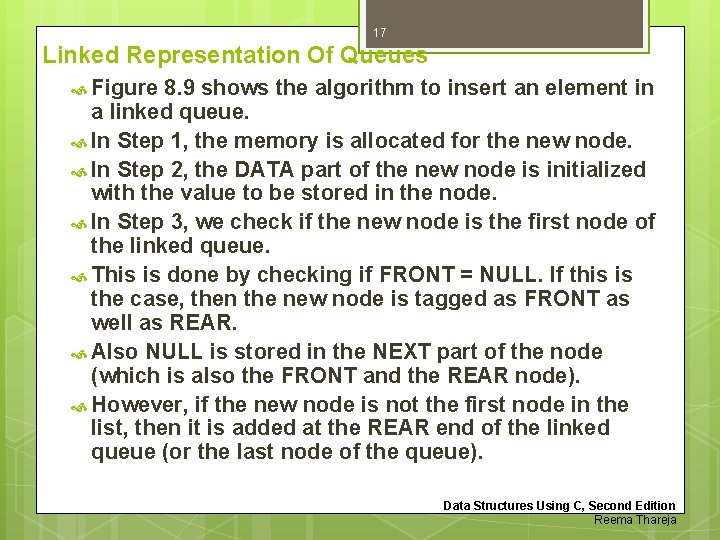 17

Linked Representation Of Queues

Figure 8.9 shows the algorithm to insert an element in a linked queue.

In Step 1, the memory is allocated for the new node.

In Step 2, the DATA part of the new node is initialized with the value to be stored in the node.

In Step 3, we check if the new node is the first node of the linked queue.

This is done by checking if FRONT = NULL. If this is the case, then the new node is tagged as FRONT as well as REAR.

Also NULL is stored in the NEXT part of the node (which is also the FRONT and the REAR node).

However, if the new node is not the first node in the list, then it is added at the REAR end of the linked queue (or the last node of the queue).

Data Structures Using C, Second Edition
Reema Thareja